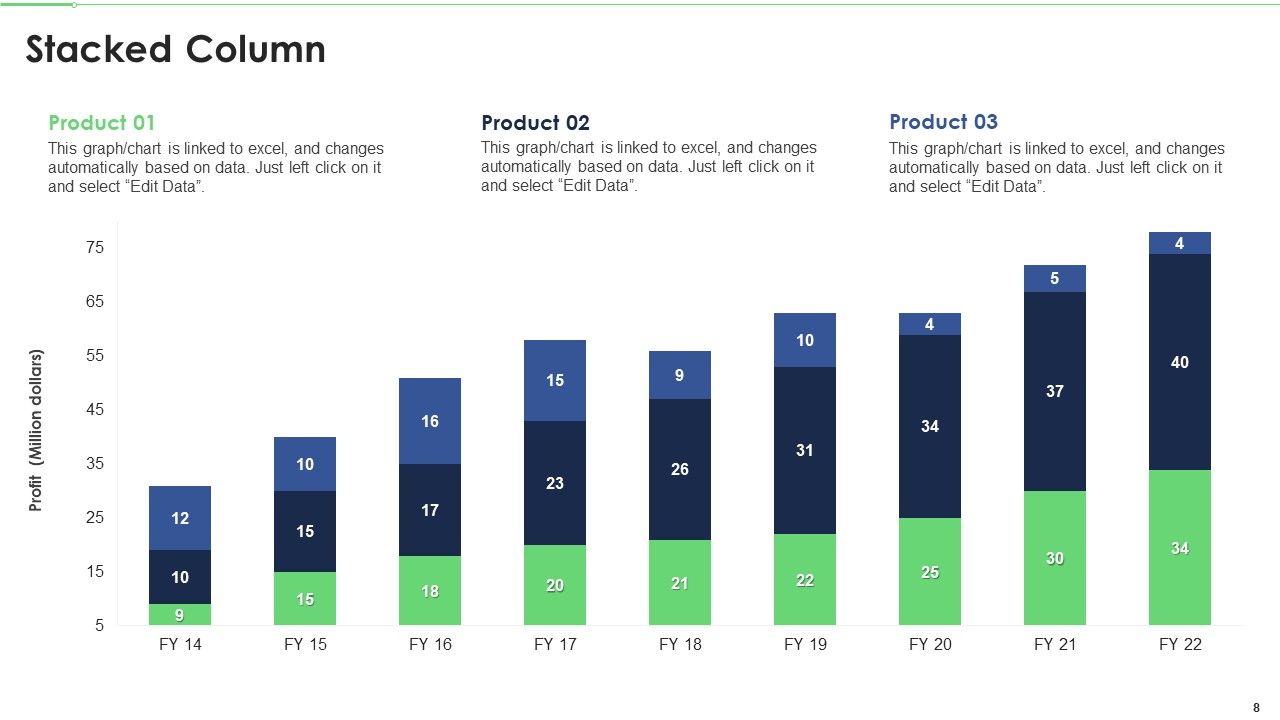 Stacked Column

Product 01
This graph/chart is linked to excel, and changes automatically based on data. Just left click on it and select "Edit Data".

Product 02
This graph/chart is linked to excel, and changes automatically based on data. Just left click on it and select "Edit Data".

Product 03
This graph/chart is linked to excel, and changes automatically based on data. Just left click on it and select "Edit Data".

Profit (Million dollars)

75
65
55
45
35
25
15
5

12
10
9

10
15
15

16
17
18

15
23
20

9
26
21

10
31
22

4
34
25

5
37
30

4
40
34

FY 14
FY 15
FY 16
FY 17
FY 18
FY 19
FY 20
FY 21
FY 22

8